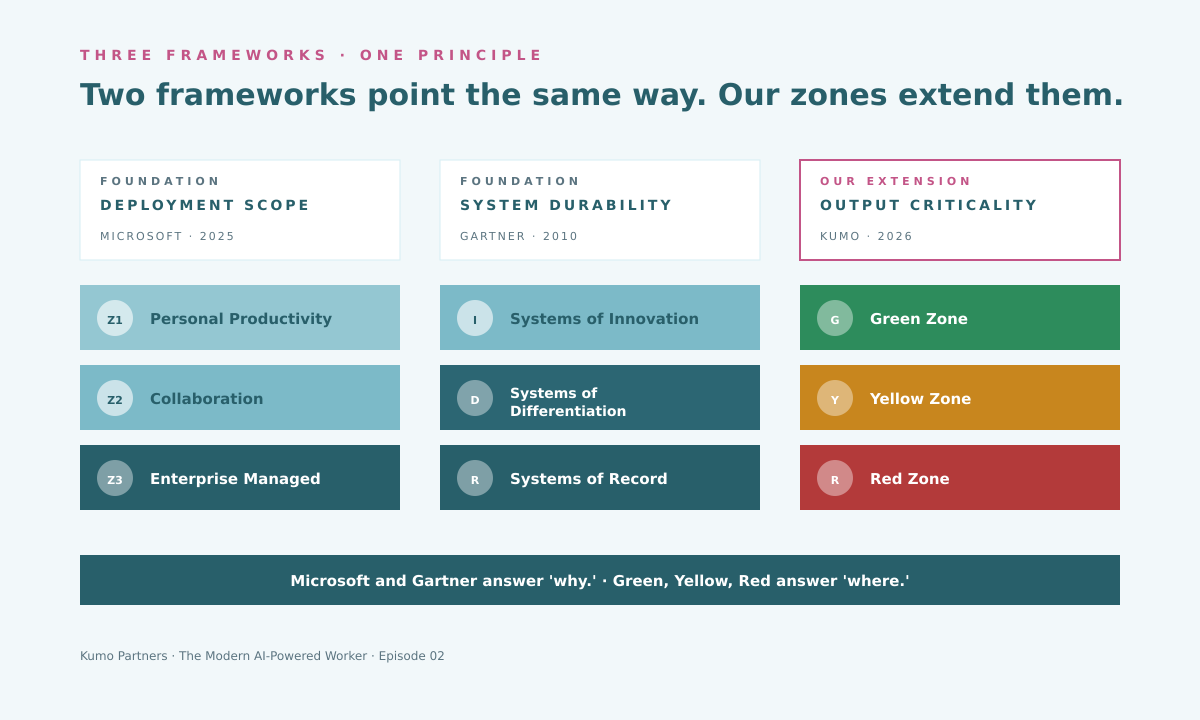 THREE FRAMEWORKS · ONE PRINCIPLE

Two frameworks point the same way. Our zones extend them.

FOUNDATION
DEPLOYMENT SCOPE
MICROSOFT · 2025

Z1 Personal Productivity

Z2 Collaboration

Z3 Enterprise Managed

FOUNDATION
SYSTEM DURABILITY
GARTNER · 2010

I Systems of Innovation

D Systems of Differentiation

R Systems of Record

OUR EXTENSION
OUTPUT CRITICALITY
KUMO · 2026

G Green Zone

Y Yellow Zone

R Red Zone

Microsoft and Gartner answer 'why.' · Green, Yellow, Red answer 'where.'

Kumo Partners · The Modern AI-Powered Worker · Episode 02